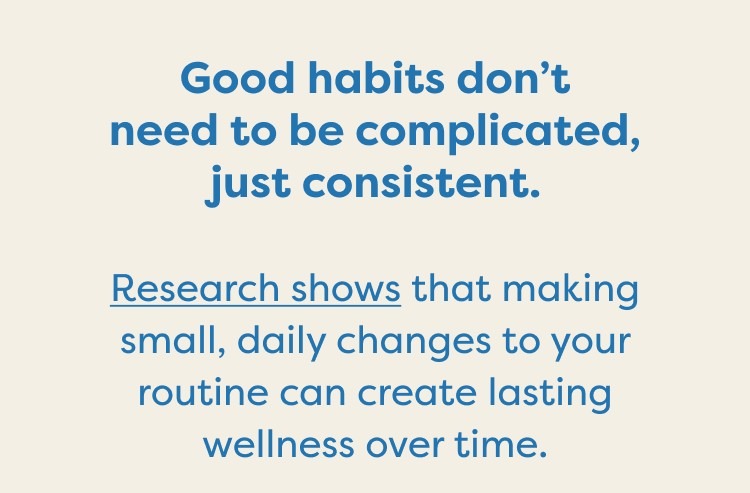 Good habits don’t need to be complicated, just consistent.

Research shows that making small, daily changes to your routine can create lasting wellness over time.